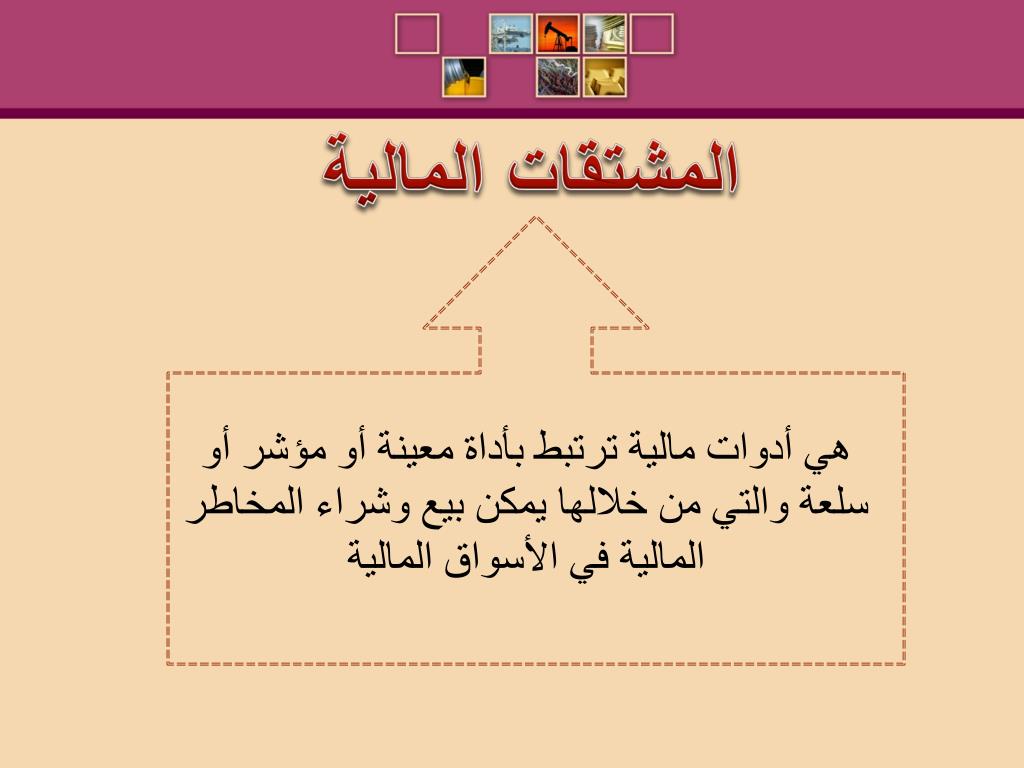 المشتقات المالية

هي أدوات مالية ترتبط بأداة معينة أو مؤشر أو سلعة والتي من خلالها يمكن بيع وشراء المخاطر المالية في الأسواق المالية